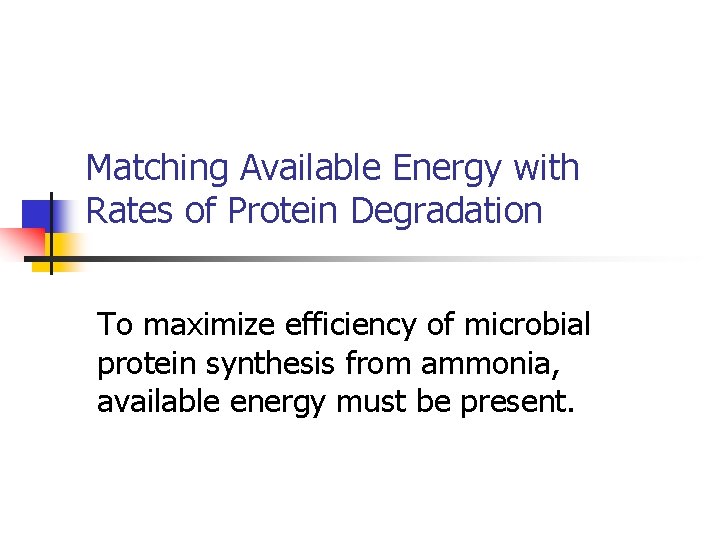 Matching Available Energy with Rates of Protein Degradation

To maximize efficiency of microbial protein synthesis from ammonia, available energy must be present.